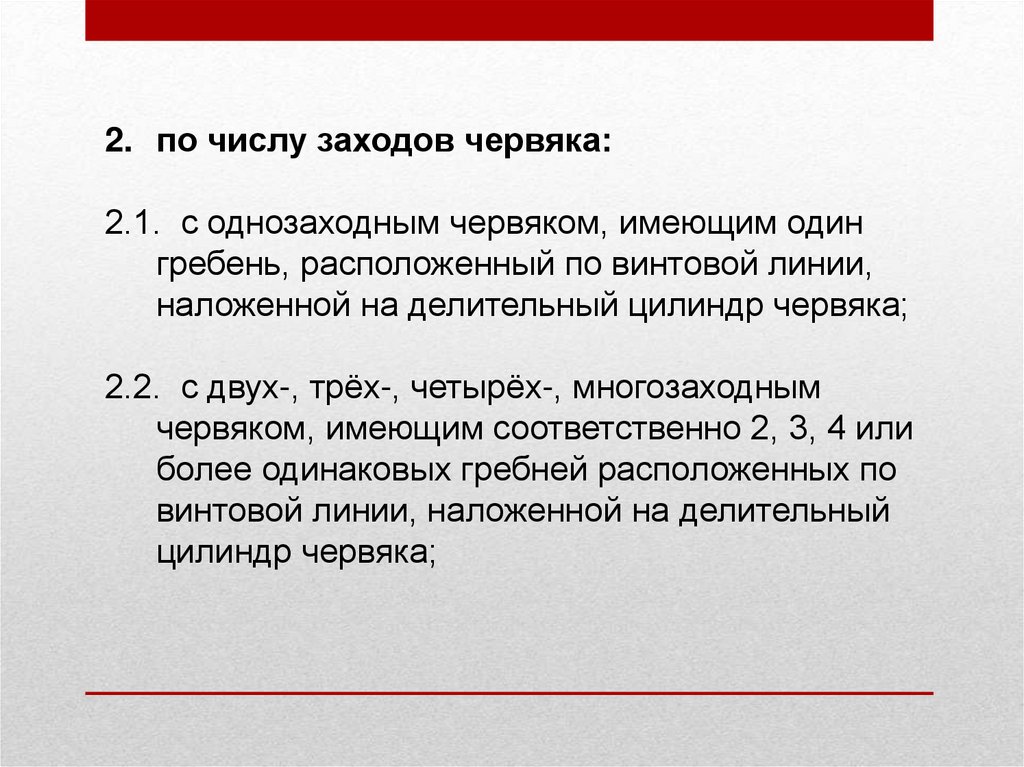 2. по числу заходов червяка:

2.1. с однозаходным червяком, имеющим один гребень, расположенный по винтовой линии, наложенной на делительный цилиндр червяка;

2.2. с двух-, трёх-, четырёх-, многозаходным червяком, имеющим соответственно 2, 3, 4 или более одинаковых гребней расположенных по винтовой линии, наложенной на делительный цилиндр червяка;